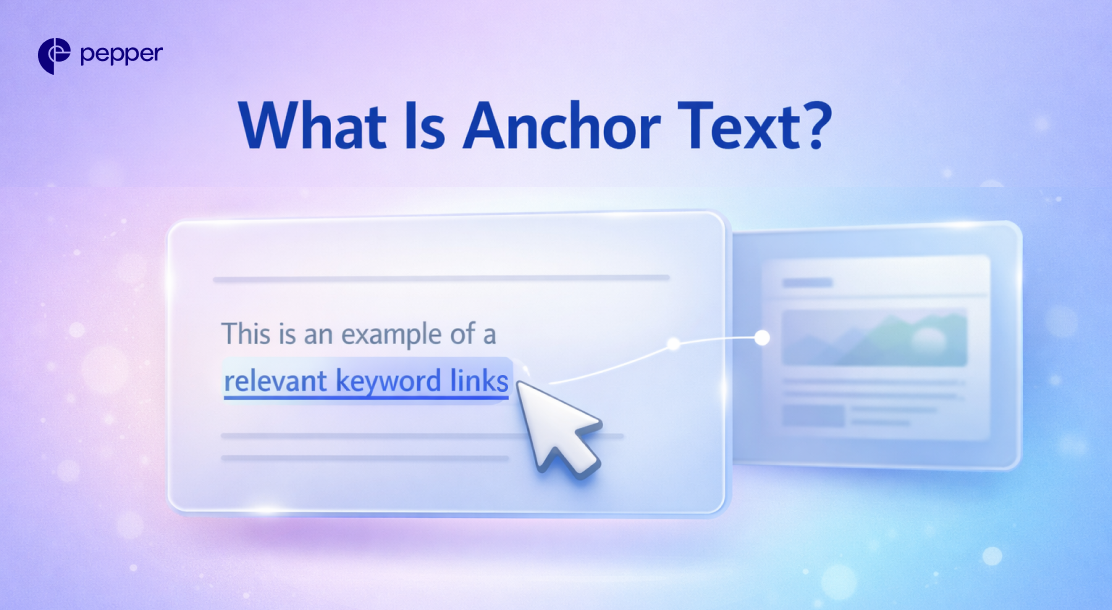 pepper

What Is Anchor Text?

This is an example of a relevant keyword links